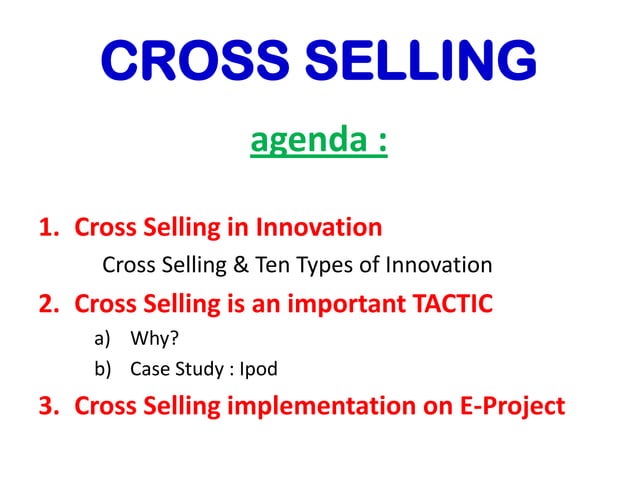 CROSS SELLING

agenda :

1. Cross Selling in Innovation

Cross Selling & Ten Types of Innovation

2. Cross Selling is an important TACTIC

a) Why?

b) Case Study : Ipod

3. Cross Selling implementation on E-Project